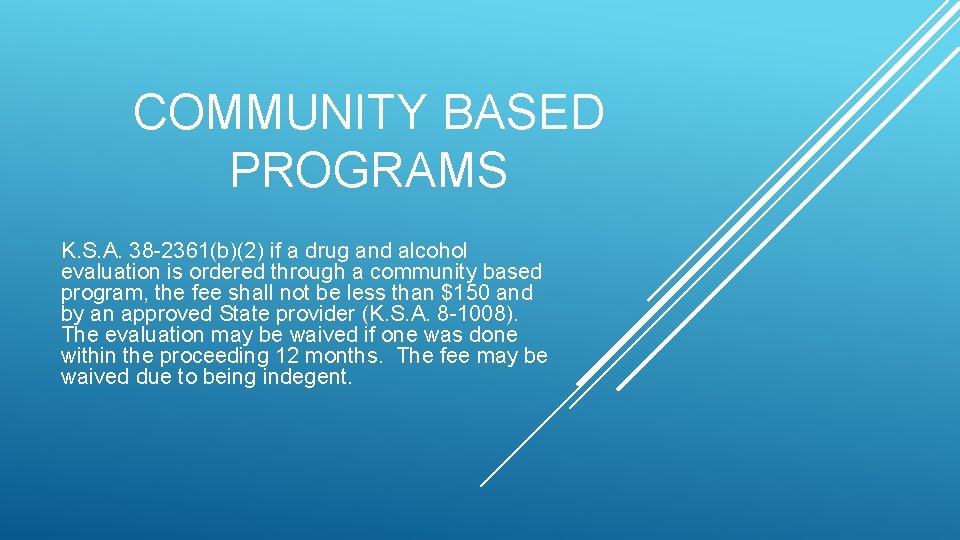 COMMUNITY BASED PROGRAMS

K.S.A. 38-2361(b)(2) if a drug and alcohol evaluation is ordered through a community based program, the fee shall not be less than \$150 and by an approved State provider (K.S.A. 8-1008). The evaluation may be waived if one was done within the proceeding 12 months. The fee may be waived due to being indegent.